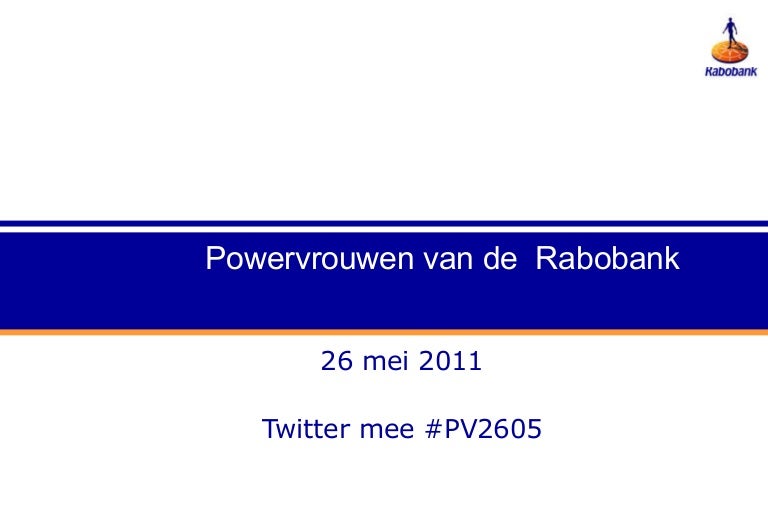 Rabobank

Powervrouwen van de Rabobank

26 mei 2011

Twitter mee #PV2605